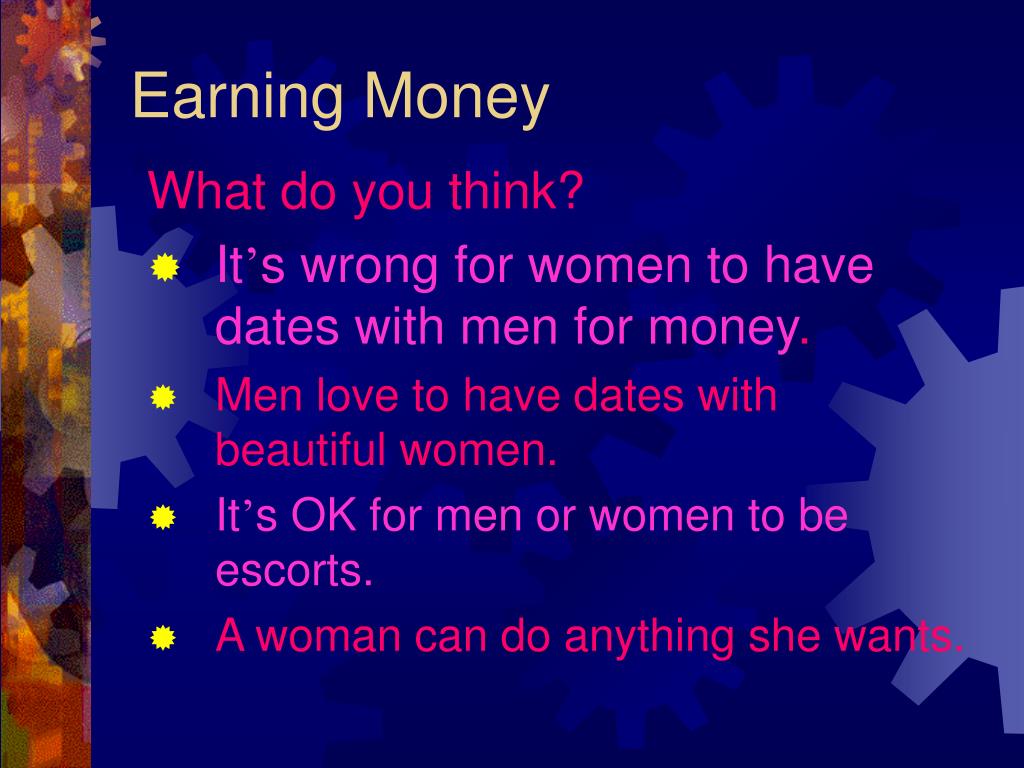 Earning Money

What do you think?

It’s wrong for women to have dates with men for money.

Men love to have dates with beautiful women.

It’s OK for men or women to be escorts.

A woman can do anything she wants.